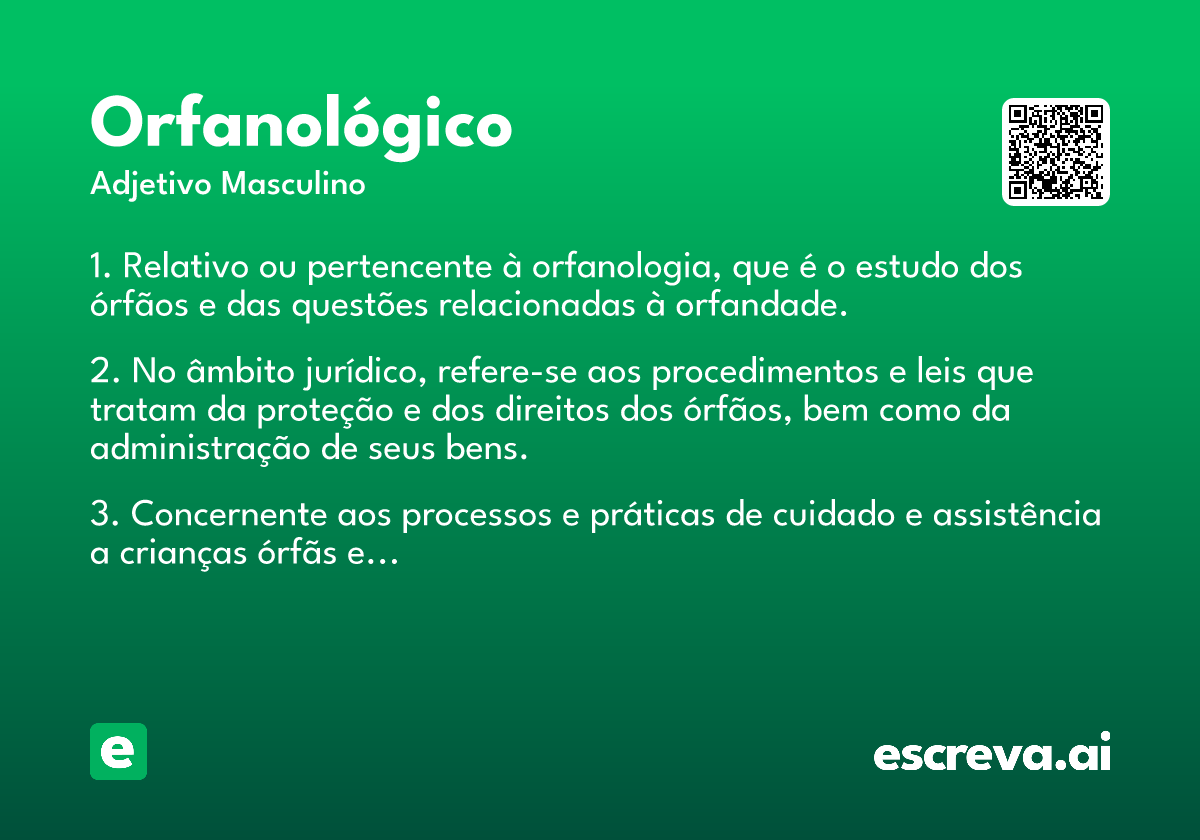 Orfanológico
Adjetivo Masculino

1. Relativo ou pertencente à orfanologia, que é o estudo dos órfãos e das questões relacionadas à orfandade.

2. No âmbito jurídico, refere-se aos procedimentos e leis que tratam da proteção e dos direitos dos órfãos, bem como da administração de seus bens.

3. Concernente aos processos e práticas de cuidado e assistência a crianças órfãs e...

e

escreva.ai